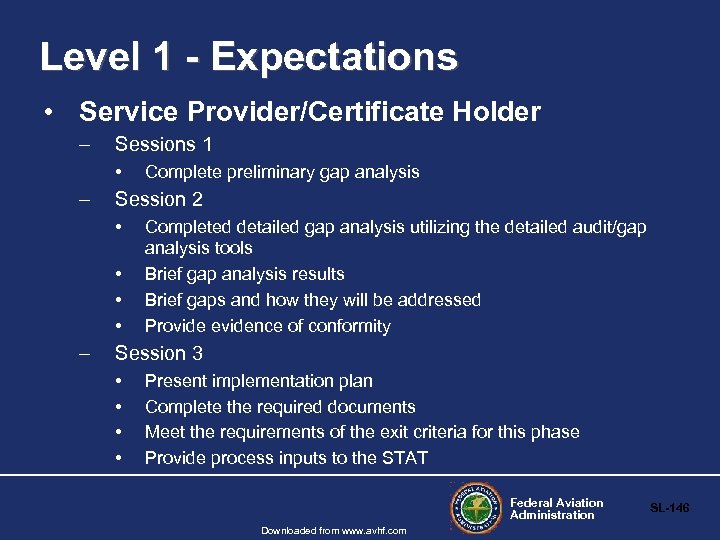 Level 1 - Expectations

• Service Provider/Certificate Holder

– Sessions 1

• Complete preliminary gap analysis

– Session 2

• Completed detailed gap analysis utilizing the detailed audit/gap analysis tools

• Brief gap analysis results

• Brief gaps and how they will be addressed

• Provide evidence of conformity

– Session 3

• Present implementation plan

• Complete the required documents

• Meet the requirements of the exit criteria for this phase

• Provide process inputs to the STAT

FEDERAL AVIATION ADMINISTRATION

Federal Aviation Administration

SL-146

Downloaded from www.avhf.com